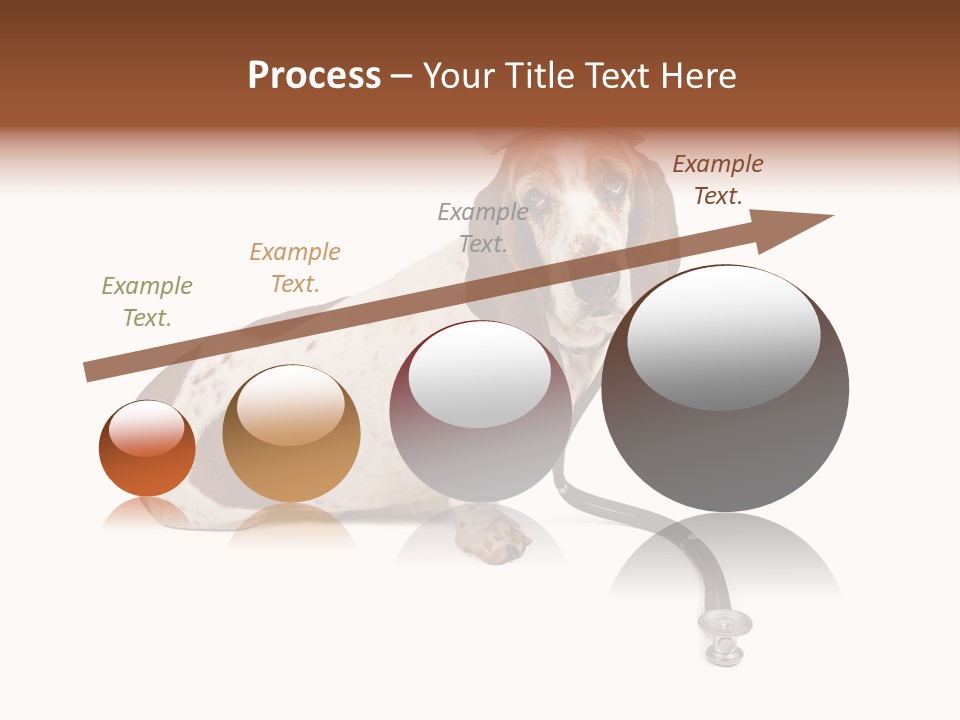 Process – Your Title Text Here

Example Text.

Example Text.

Example Text.

Example Text.